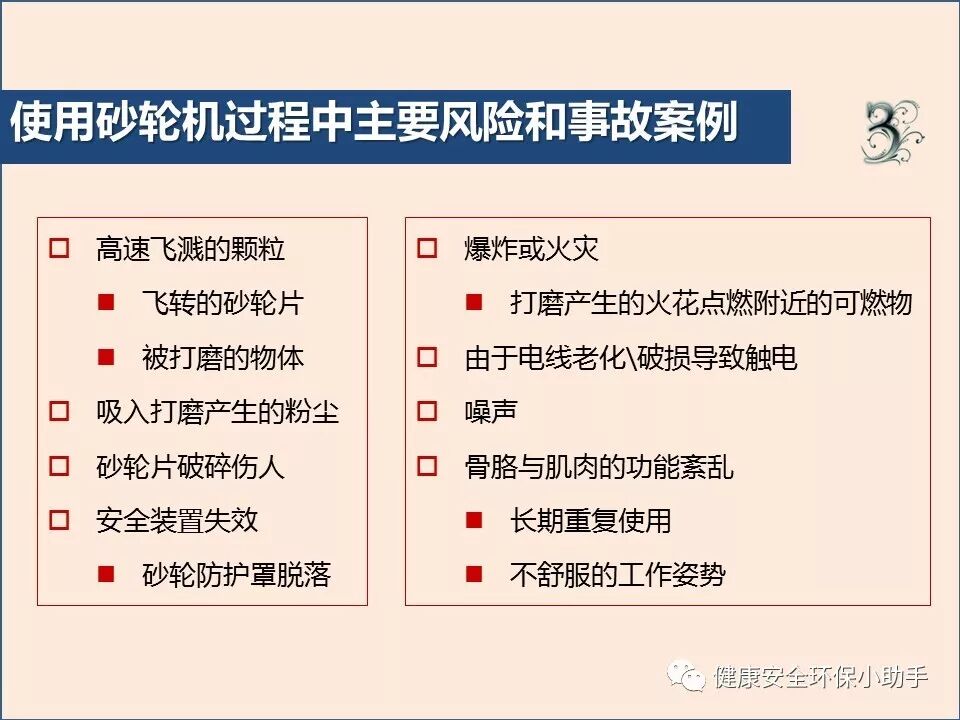 使用砂轮机过程中主要风险和事故案例

3

□ 高速飞溅的颗粒
■ 飞转的砂轮片
■ 被打磨的物体
□ 吸入打磨产生的粉尘
□ 砂轮片破碎伤人
□ 安全装置失效
■ 砂轮防护罩脱落

□ 爆炸或火灾
■ 打磨产生的火花点燃附近的可燃物
□ 由于电线老化\破损导致触电
□ 噪声
□ 骨胳与肌肉的功能紊乱
■ 长期重复使用
■ 不舒服的工作姿势

健康安全环保小助手